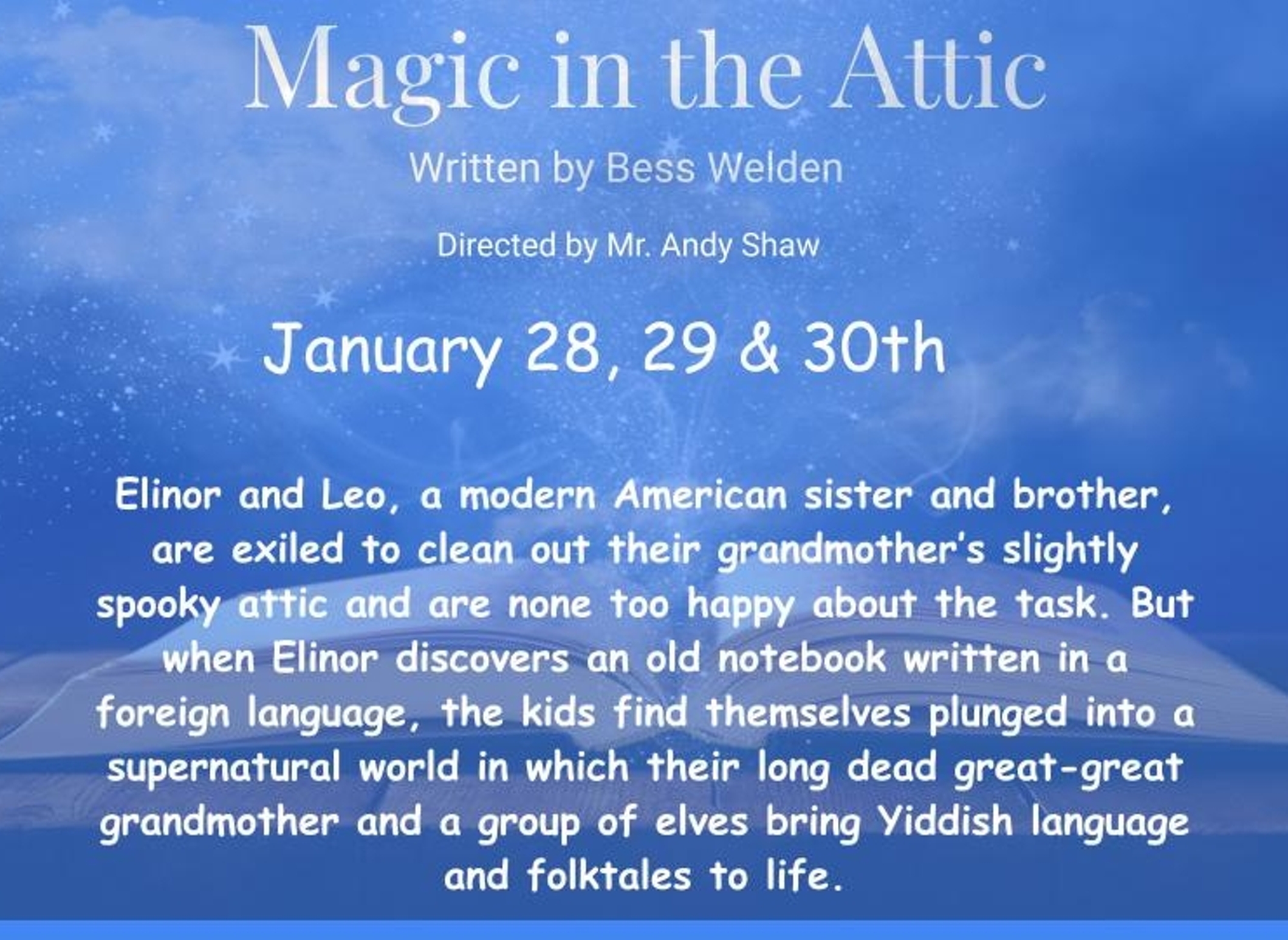 Magic in the Attic

Written by Bess Welden

Directed by Mr. Andy Shaw

January 28, 29 & 30th

Elinor and Leo, a modern American sister and brother, are exiled to clean out their grandmother's slightly spooky attic and are none too happy about the task. But when Elinor discovers an old notebook written in a foreign language, the kids find themselves plunged into a supernatural world in which their long dead great-great grandmother and a group of elves bring Yiddish language and folktales to life.